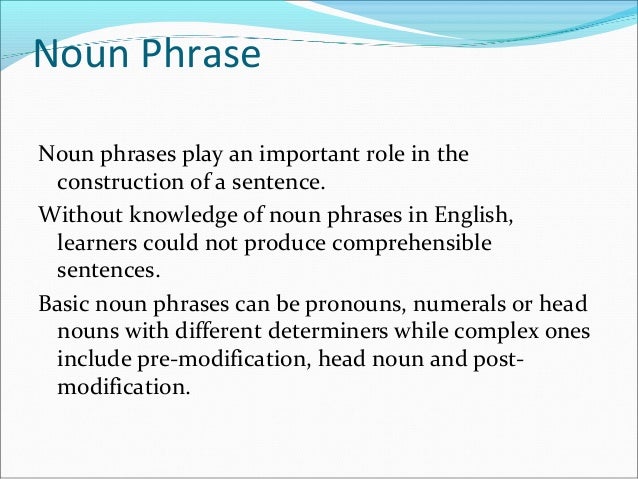 Noun Phrase

Noun phrases play an important role in the construction of a sentence.

Without knowledge of noun phrases in English, learners could not produce comprehensible sentences.

Basic noun phrases can be pronouns, numerals or head nouns with different determiners while complex ones include pre-modification, head noun and post-modification.